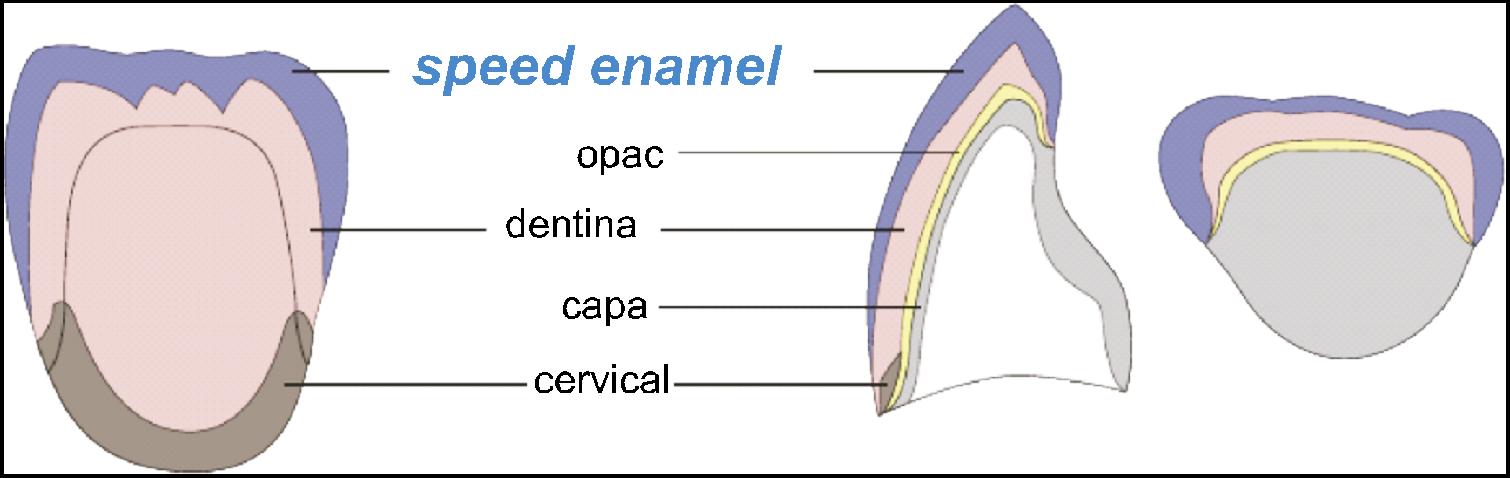 speed enamel

opac

dentina

capa

cervical